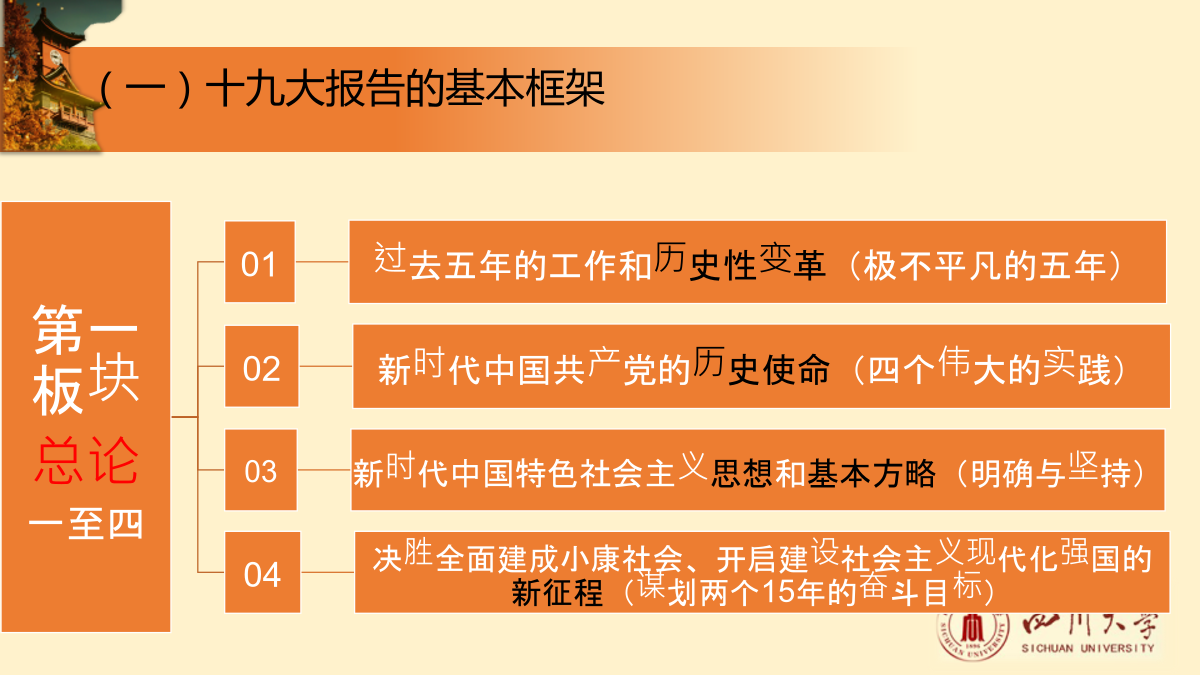 （一）十九大报告的基本框架

第一板块
总论
一至四

01
过去五年的工作和历史性变革（极不平凡的五年）

02
新时代中国共产党的历史使命（四个伟大的实践）

03
新时代中国特色社会主义思想和基本方略（明确与坚持）

04
决胜全面建成小康社会、开启建设社会主义现代化强国的新征程（谋划两个15年的奋斗目标）

四川大学
SICHUAN UNIVERSITY